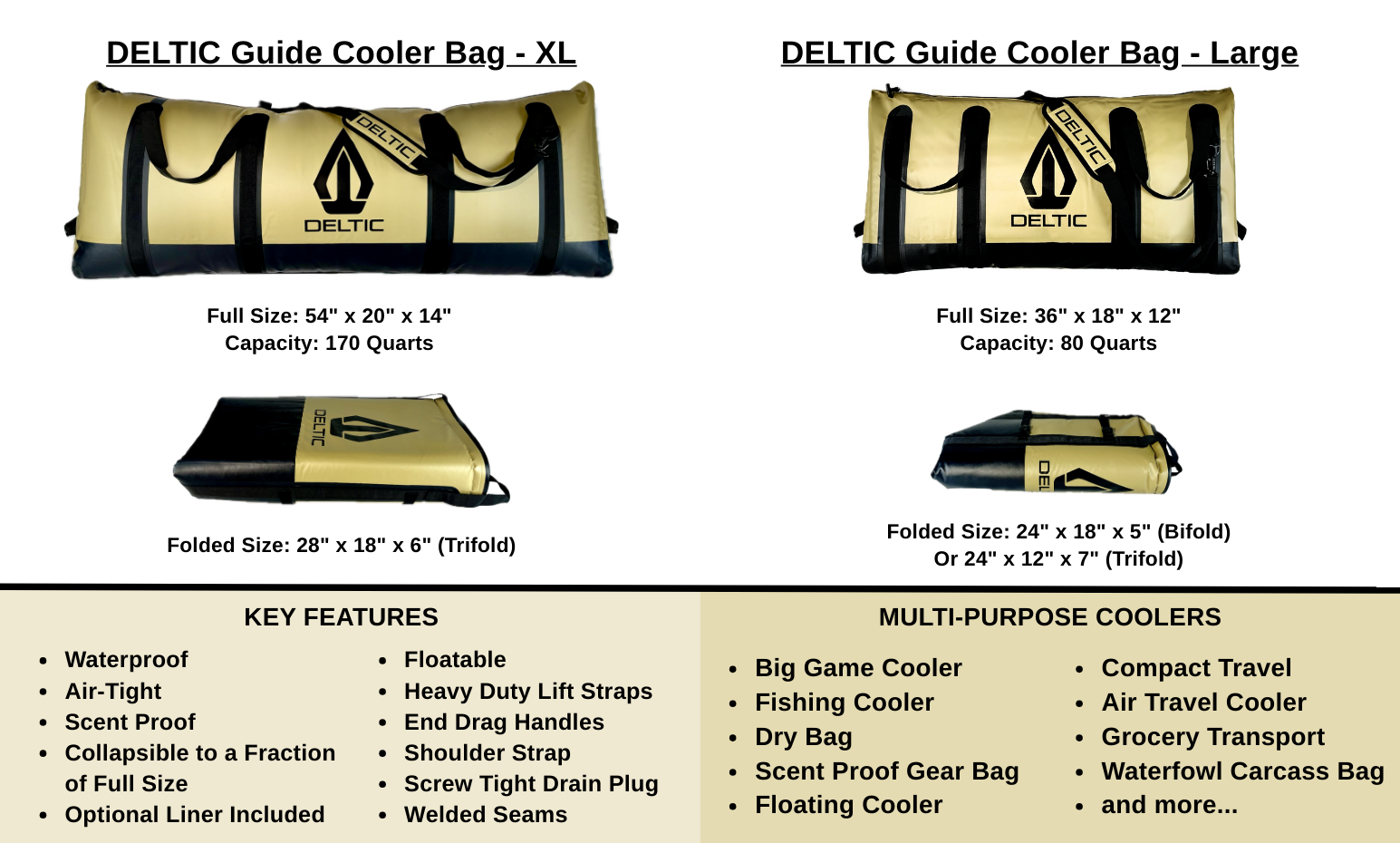 DELTIC Guide Cooler Bag - XL

DELTIC

DELTIC

Full Size: 54" x 20" x 14"
Capacity: 170 Quarts

DELTIC

Folded Size: 28" x 18" x 6" (Trifold)

DELTIC Guide Cooler Bag - Large

DELTIC

DELTIC

Full Size: 36" x 18" x 12"
Capacity: 80 Quarts

DEL

Folded Size: 24" x 18" x 5" (Bifold)
Or 24" x 12" x 7" (Trifold)

KEY FEATURES

- Waterproof
- Air-Tight
- Scent Proof
- Collapsible to a Fraction of Full Size
- Optional Liner Included

- Floatable
- Heavy Duty Lift Straps
- End Drag Handles
- Shoulder Strap
- Screw Tight Drain Plug
- Welded Seams

MULTI-PURPOSE COOLERS

- Big Game Cooler
- Fishing Cooler
- Dry Bag
- Scent Proof Gear Bag
- Floating Cooler

- Compact Travel
- Air Travel Cooler
- Grocery Transport
- Waterfowl Carcass Bag
- and more...